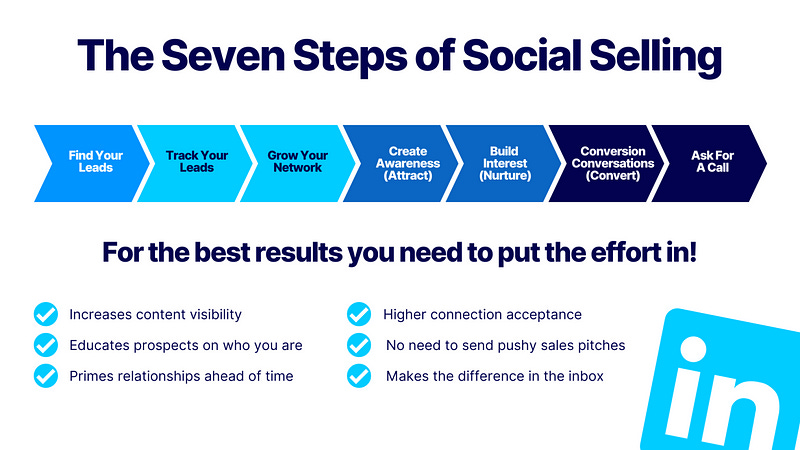 The Seven Steps of Social Selling

Find Your Leads

Track Your Leads

Grow Your Network

Create Awareness (Attract)

Build Interest (Nurture)

Conversion Conversations (Convert)

Ask For A Call

For the best results you need to put the effort in!

Increases content visibility

Educates prospects on who you are

Primes relationships ahead of time

Higher connection acceptance

No need to send pushy sales pitches

Makes the difference in the inbox

in